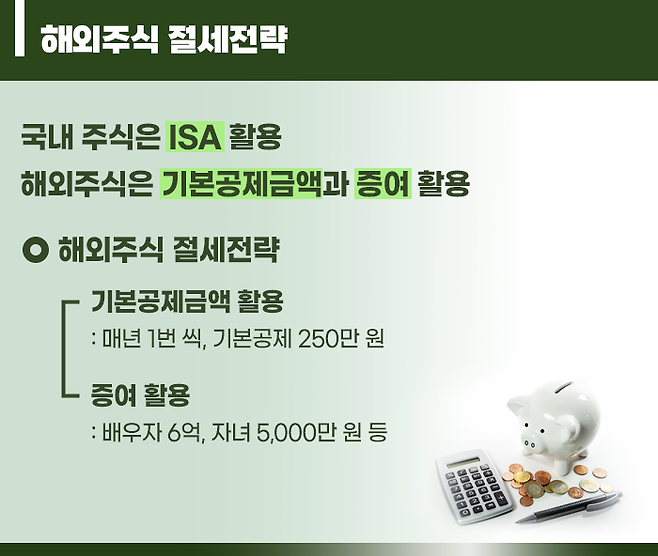 해외주식 절세전략

국내 주식은 ISA 활용
해외주식은 기본공제금액과 증여 활용

해외주식 절세전략

기본공제금액 활용
: 매년 1번 씩, 기본공제 250만 원

증여 활용
: 배우자 6억, 자녀 5,000만 원 등